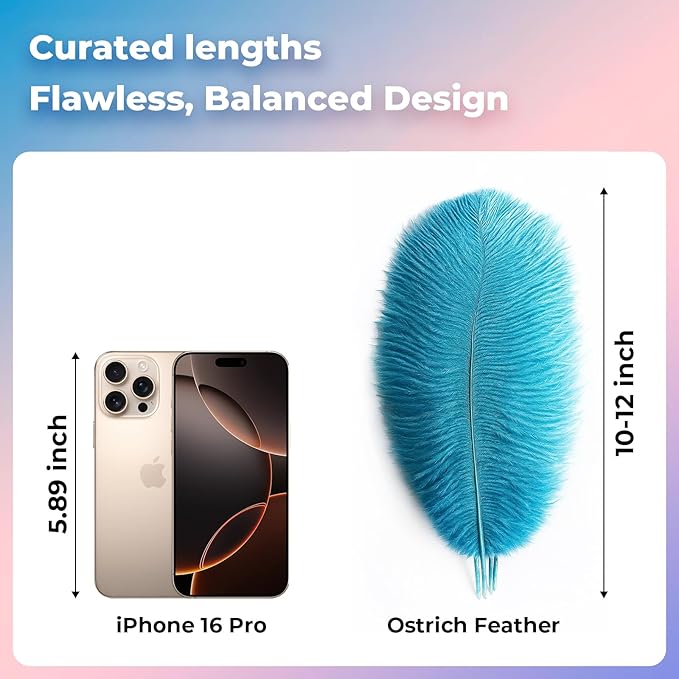 Curated lengths
Flawless, Balanced Design

5.89 inch

iPhone 16 Pro

10-12 inch

Ostrich Feather